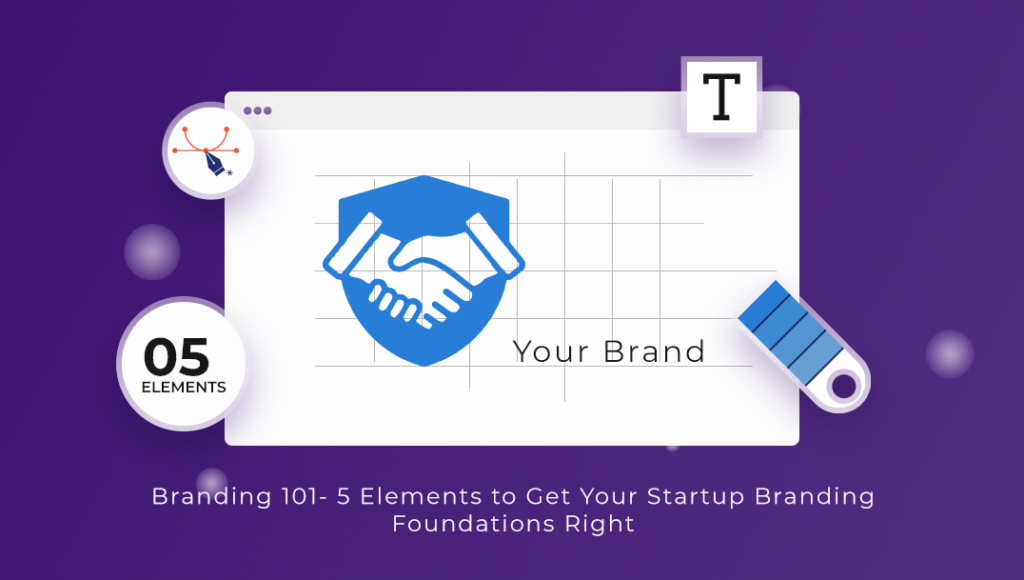 T

05
ELEMENTS

Your Brand

Branding 101- 5 Elements to Get Your Startup Branding Foundations Right